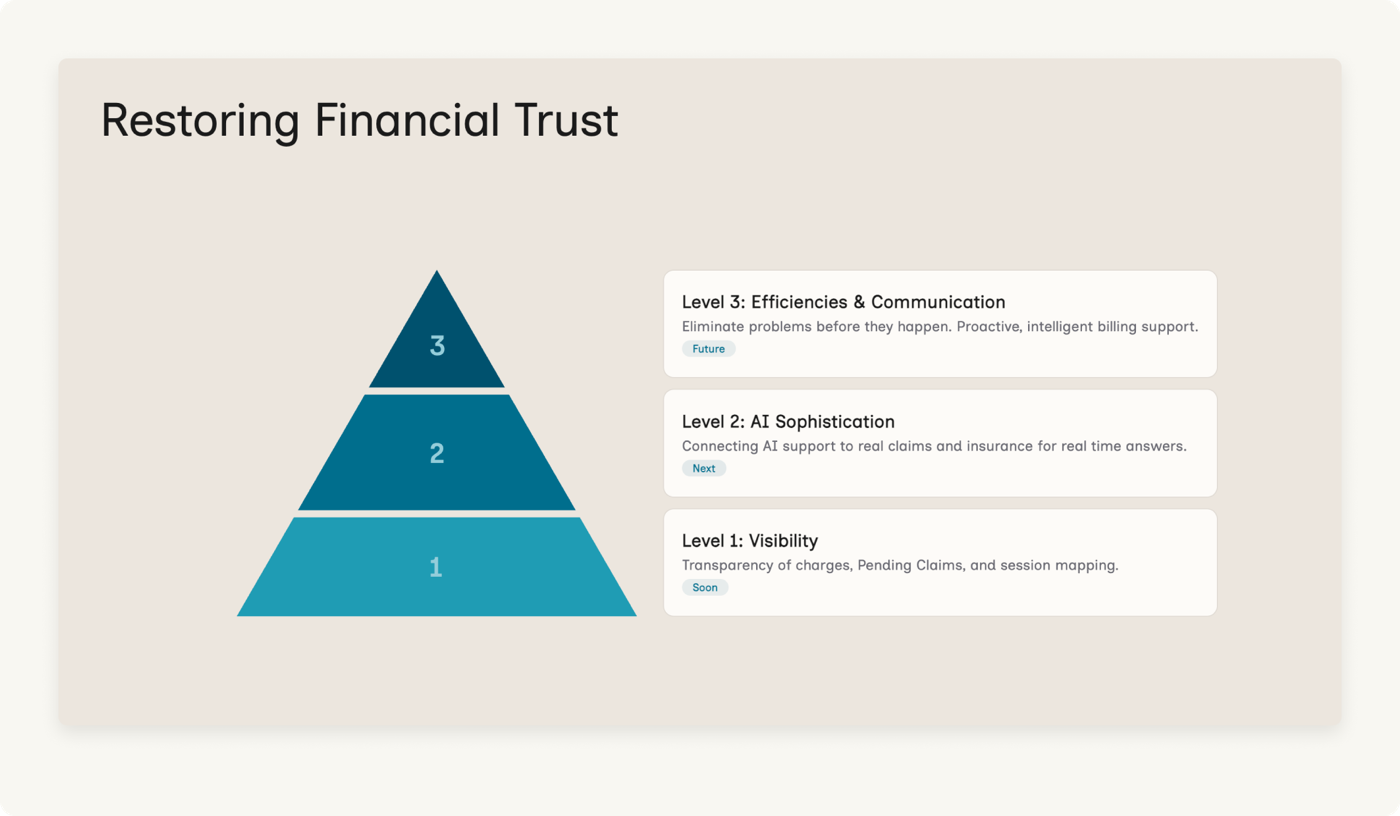 Restoring Financial Trust

3

2

1

Level 3: Efficiencies & Communication
Eliminate problems before they happen. Proactive, intelligent billing support.
Future

Level 2: AI Sophistication
Connecting AI support to real claims and insurance for real time answers.
Next

Level 1: Visibility
Transparency of charges, Pending Claims, and session mapping.
Soon